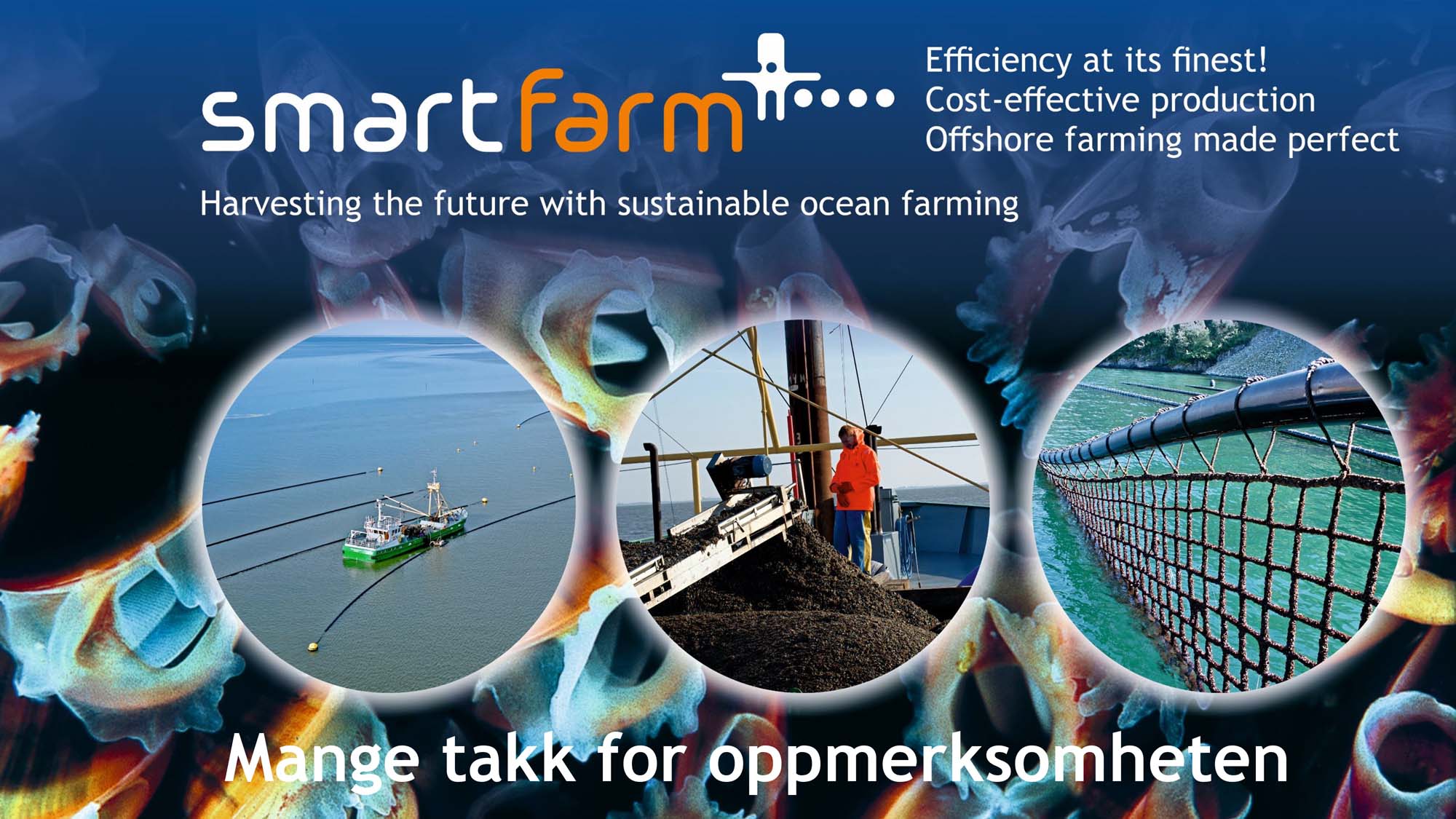 smartfarm

Efficiency at its finest!
Cost-effective production
Offshore farming made perfect

Harvesting the future with sustainable ocean farming

Mange takk for oppmerksomheten